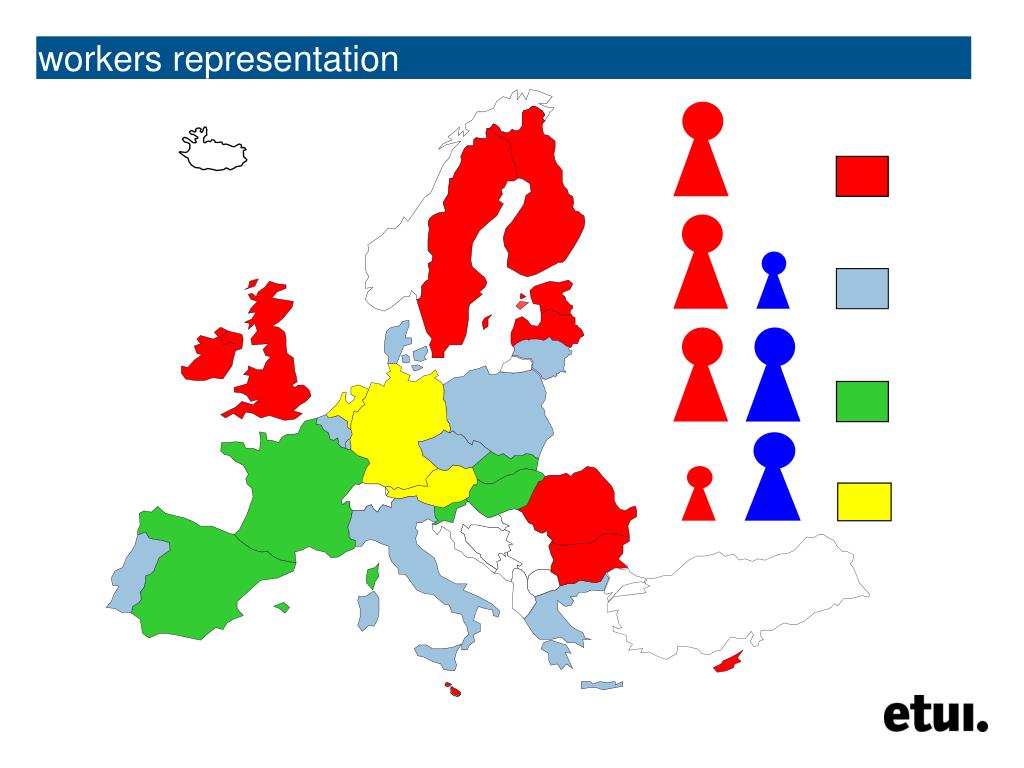 workers representation

etui.